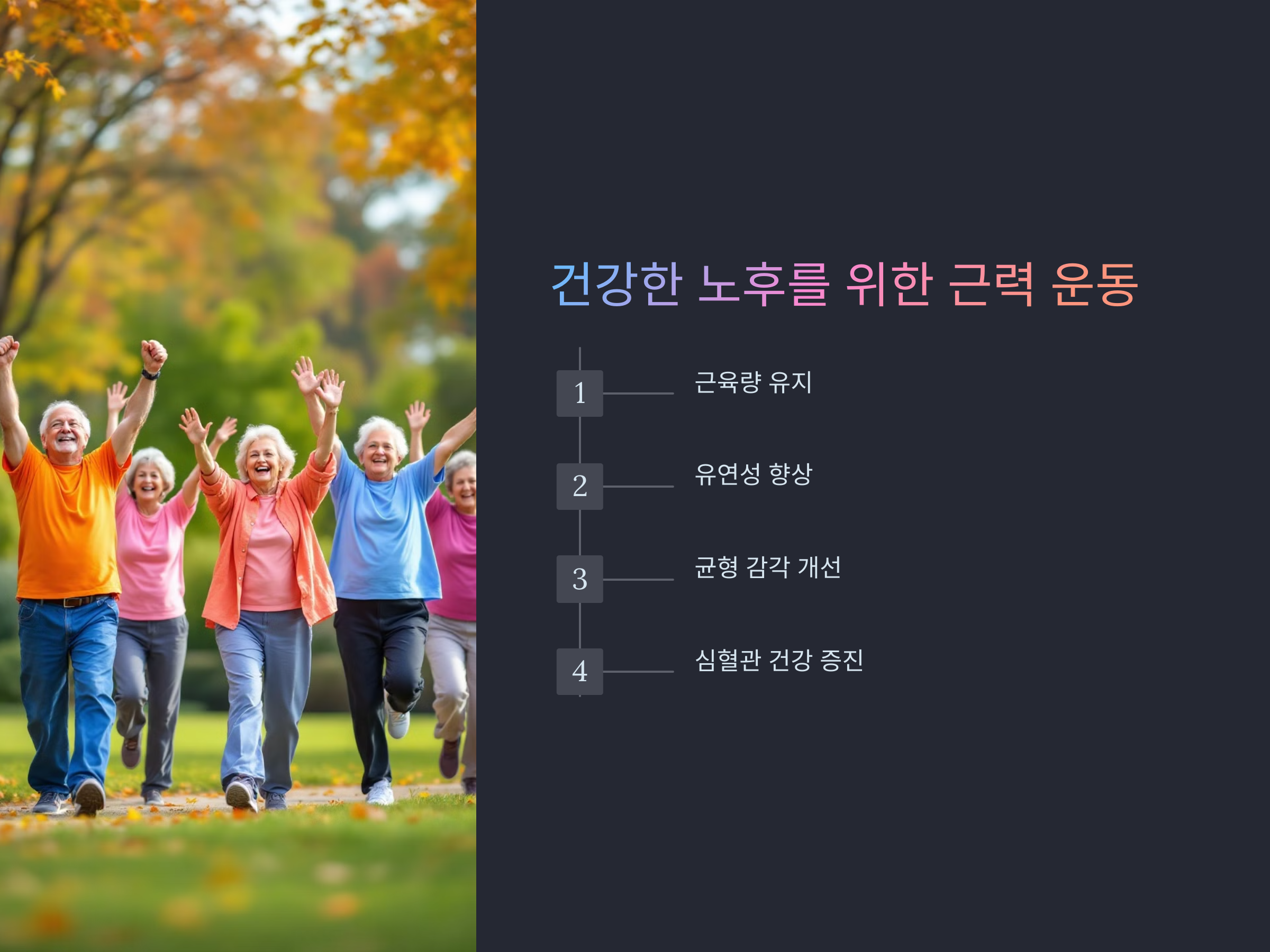 건강한 노후를 위한 근력 운동

1
근육량 유지

2
유연성 향상

3
균형 감각 개선

4
심혈관 건강 증진